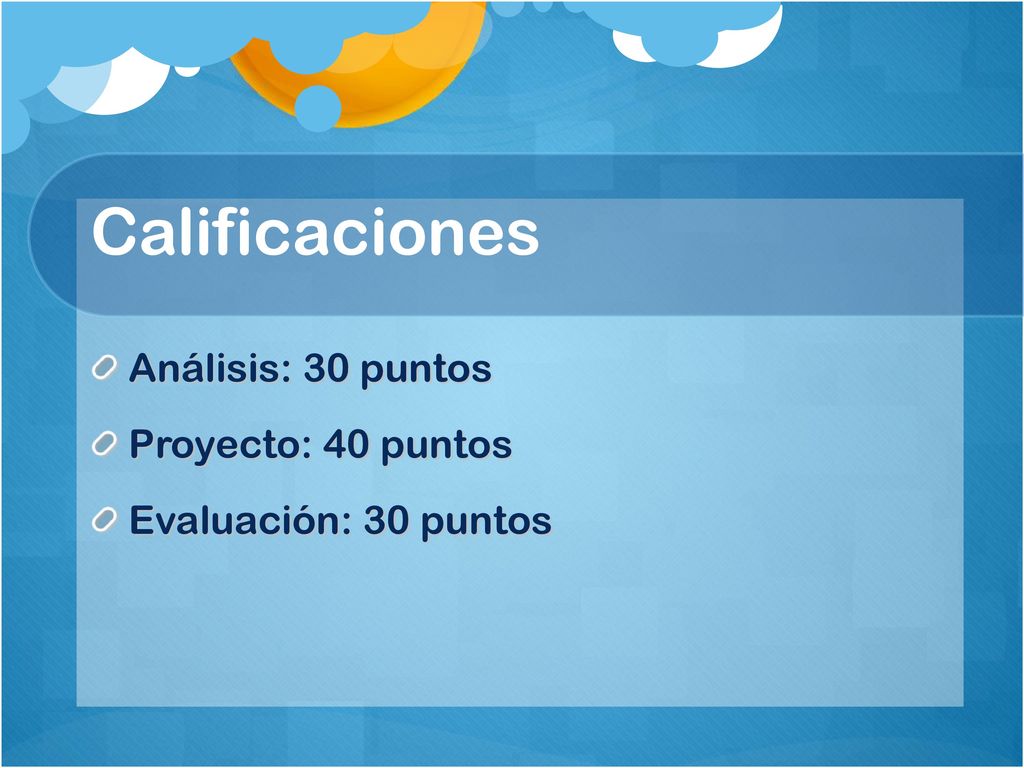 Calificaciones

Análisis: 30 puntos

Proyecto: 40 puntos

Evaluación: 30 puntos